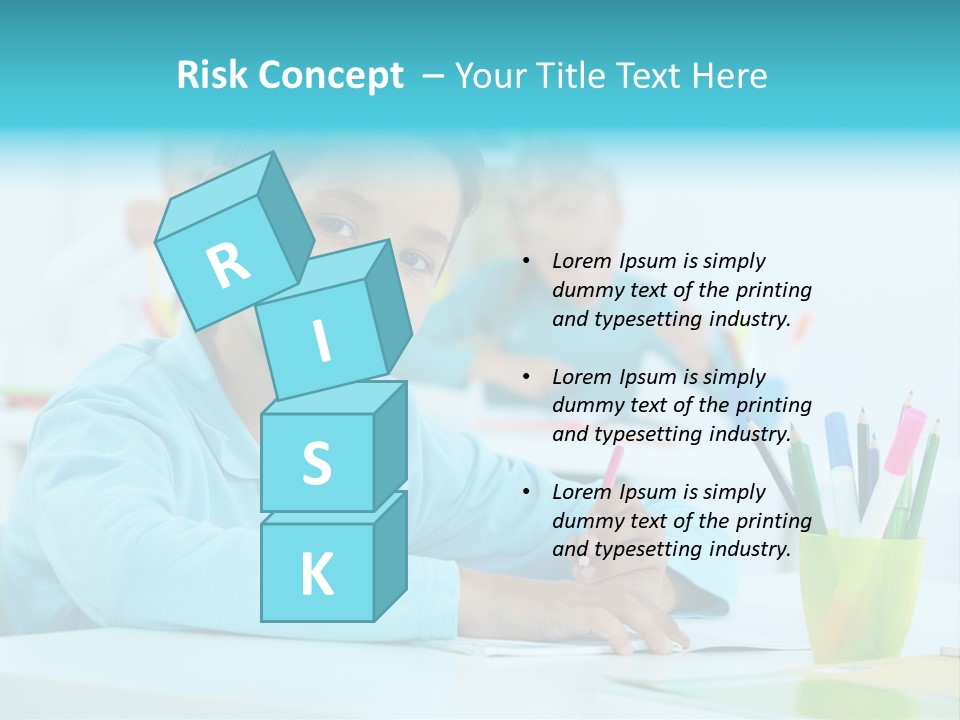 Risk Concept – Your Title Text Here

R
I
S
K

• Lorem Ipsum is simply dummy text of the printing and typesetting industry.

• Lorem Ipsum is simply dummy text of the printing and typesetting industry.

• Lorem Ipsum is simply dummy text of the printing and typesetting industry.